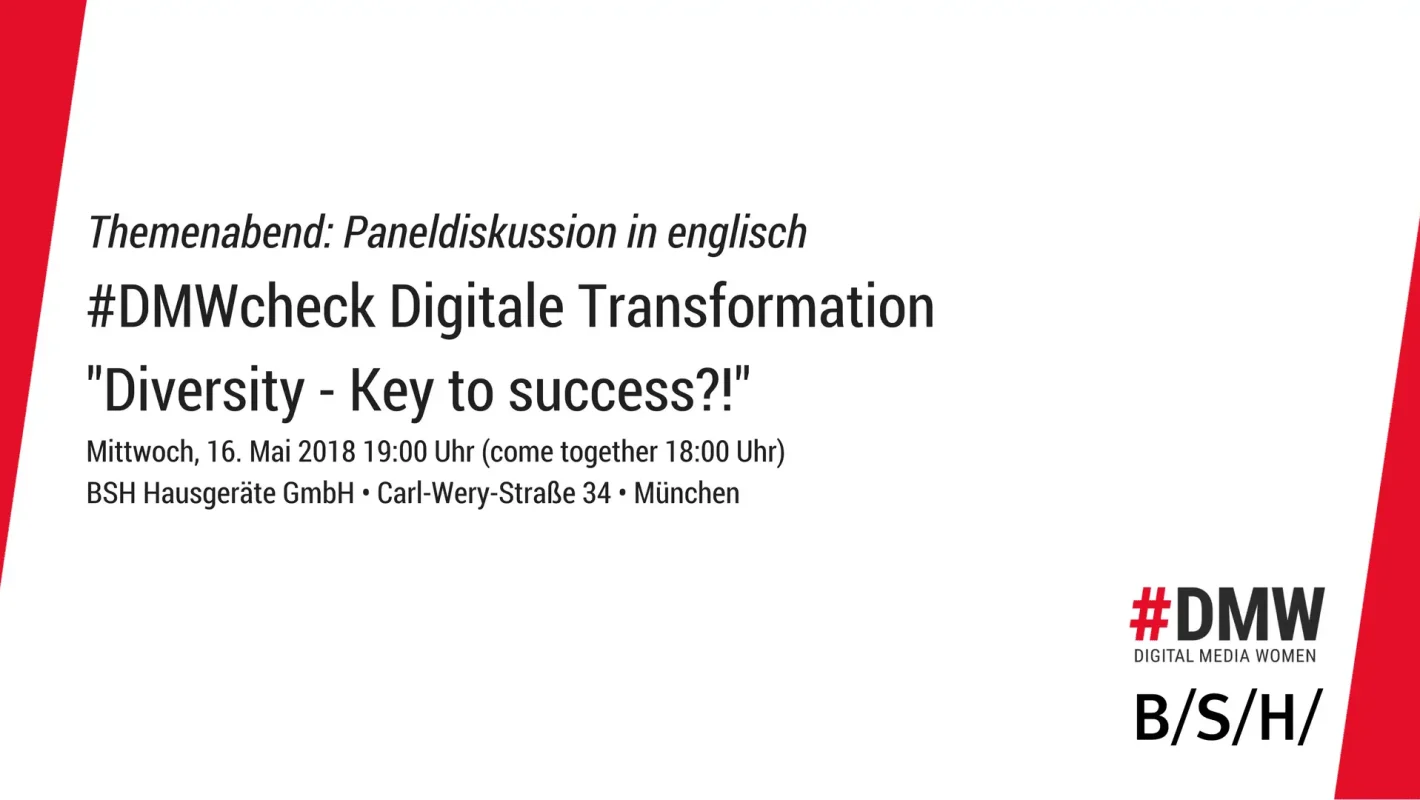 Themenabend: Paneldiskussion in englisch

#DMWcheck Digitale Transformation

"Diversity - Key to success?!"

Mittwoch, 16. Mai 2018 19:00 Uhr (come together 18:00 Uhr)

BSH Hausgeräte GmbH • Carl-Wery-Straße 34 • München

#DMW
DIGITAL MEDIA WOMEN

B/S/H/